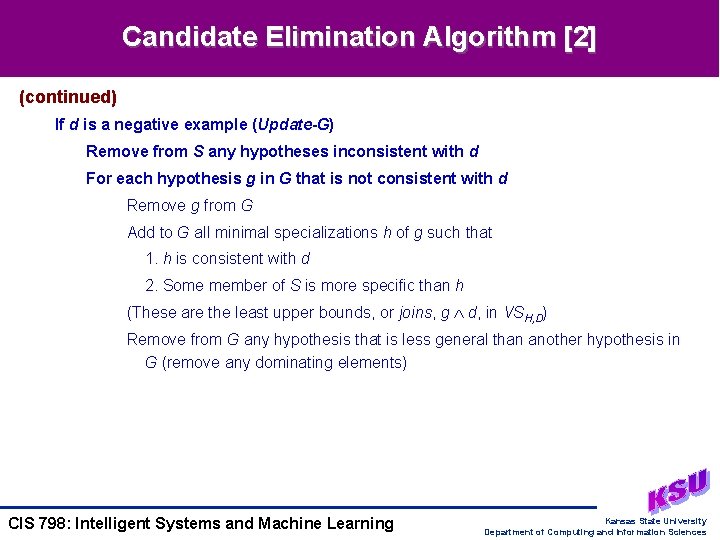 Candidate Elimination Algorithm [2]

(continued)

If d is a negative example (Update-G)

Remove from S any hypotheses inconsistent with d

For each hypothesis g in G that is not consistent with d

Remove g from G

Add to G all minimal specializations h of g such that

1. h is consistent with d

2. Some member of S is more specific than h

(These are the least upper bounds, or joins, $g \wedge d$, in $VS_{H,D}$)

Remove from G any hypothesis that is less general than another hypothesis in G (remove any dominating elements)

KSU

CIS 798: Intelligent Systems and Machine Learning

Kansas State University
Department of Computing and Information Sciences